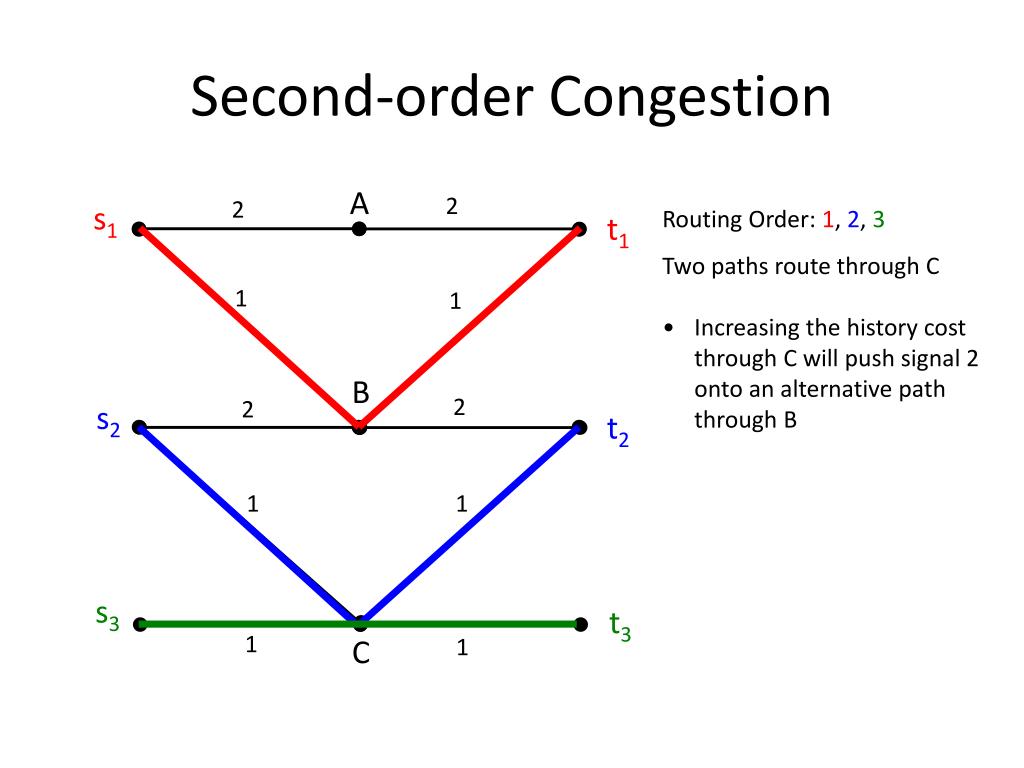 Second-order Congestion

$s_1$ 2 A 2 $t_1$

1 1

$s_2$ 2 B 2 $t_2$

1 1

$s_3$ 1 C 1 $t_3$

Routing Order: 1, 2, 3

Two paths route through C

• Increasing the history cost through C will push signal 2 onto an alternative path through B